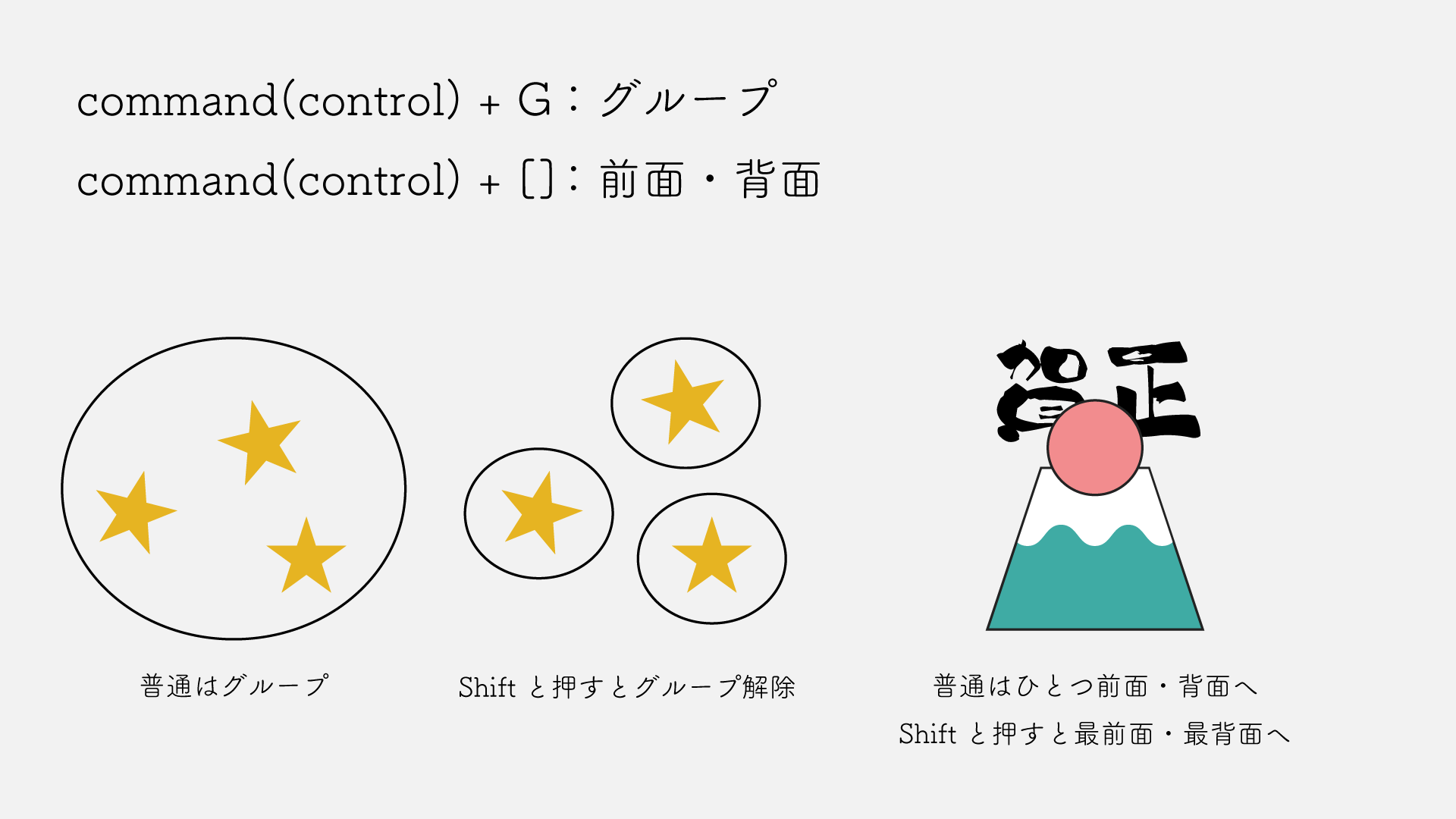 command(control) + G：グループ

command(control) + []：前面・背面

賀正

普通はグループ

Shift と押すとグループ解除

普通はひとつ前面・背面へ
Shift と押すと最前面・最背面へ